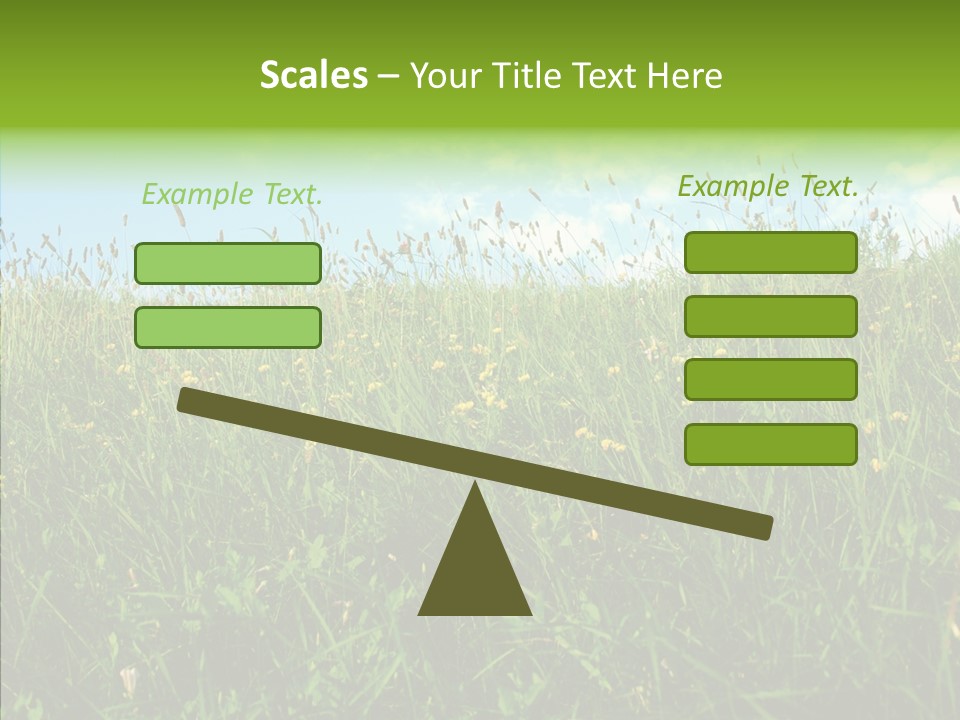 Scales – Your Title Text Here

Example Text.

Example Text.